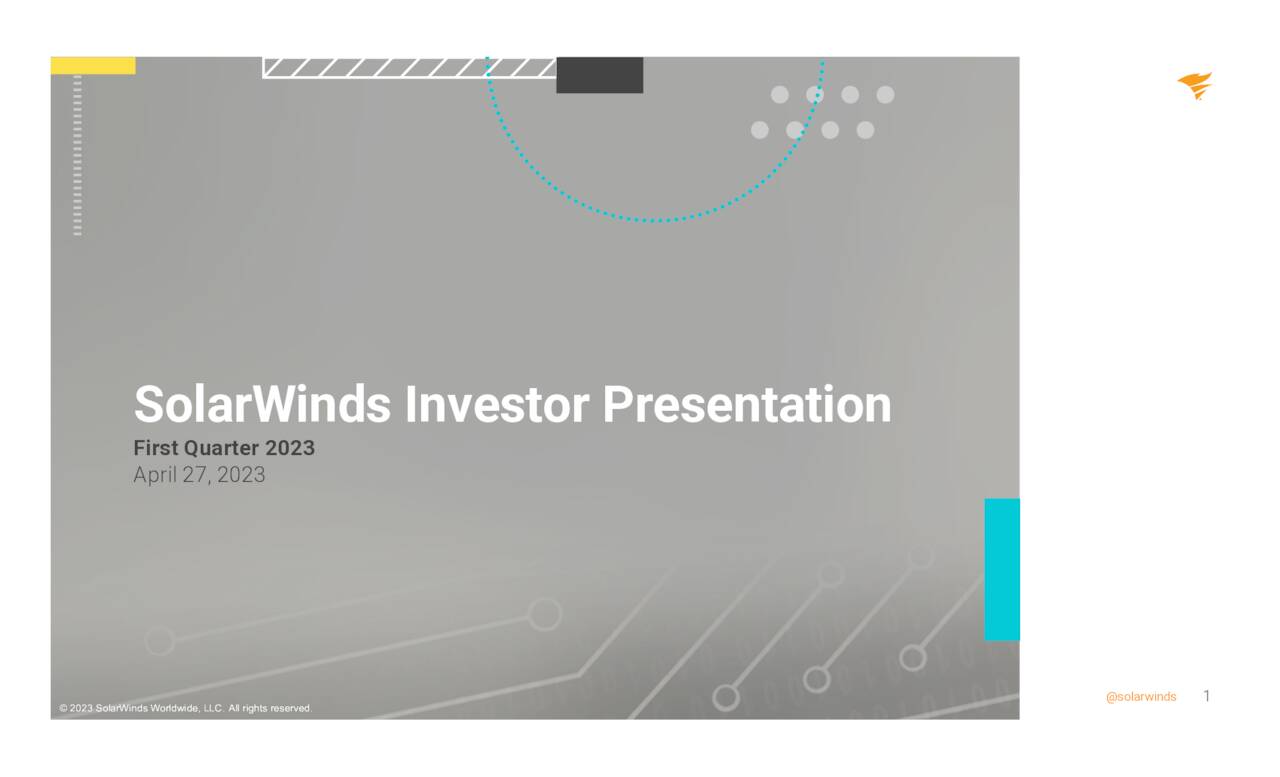 SolarWinds Investor Presentation

First Quarter 2023
April 27, 2023

© 2023 SolarWinds Worldwide, LLC. All rights reserved.

@solarwinds 1